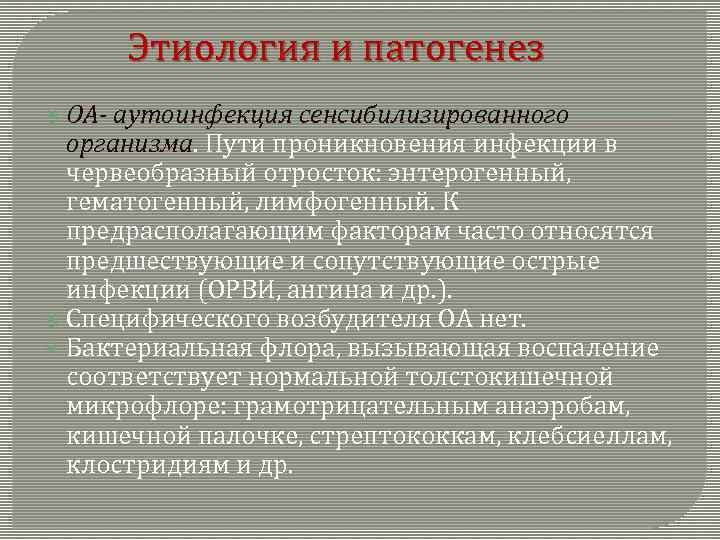 Этиология и патогенез

ОА- аутоинфекция сенсибилизированного организма. Пути проникновения инфекции в червеобразный отросток: энтерогенный, гематогенный, лимфогенный. К предрасполагающим факторам часто относятся предшествующие и сопутствующие острые инфекции (ОРВИ, ангина и др.).

Специфического возбудителя ОА нет.

Бактериальная флора, вызывающая воспаление соответствует нормальной толстокишечной микрофлоре: грамотрицательным анаэробам, кишечной палочке, стрептококкам, клебсиеллам, клостридиям и др.